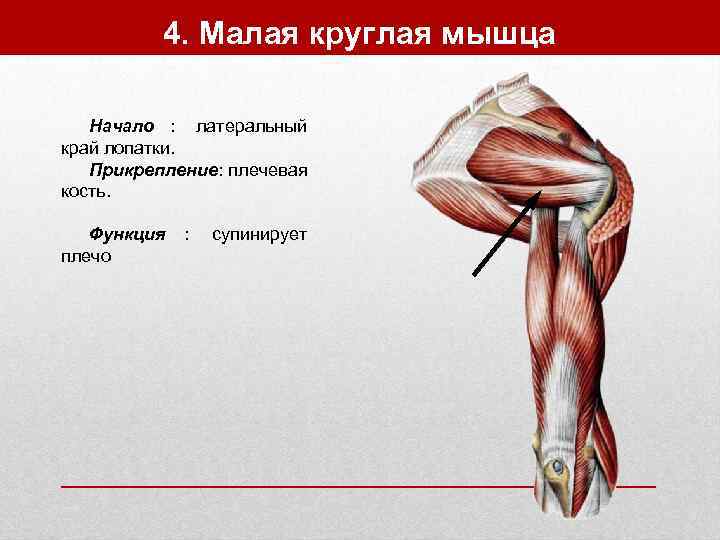 4. Малая круглая мышца

Начало : латеральный край лопатки.
Прикрепление: плечевая кость.

Функция : супинирует плечо